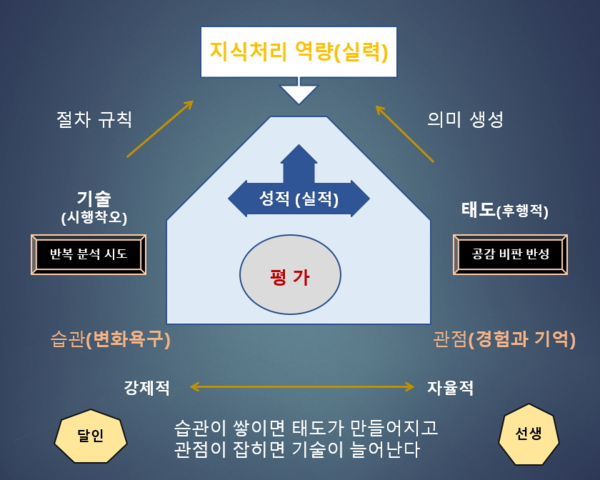 지식처리 역량(실력)

절차 규칙

의미 생성

기술
(시행착오)

반복 분석 시도

성적 (실적)

평 가

태도(후행적)

공감 비판 반성

습관(변화욕구)

관점(경험과 기억)

강제적

자율적

달인

습관이 쌓이면 태도가 만들어지고
관점이 잡히면 기술이 늘어난다

선생